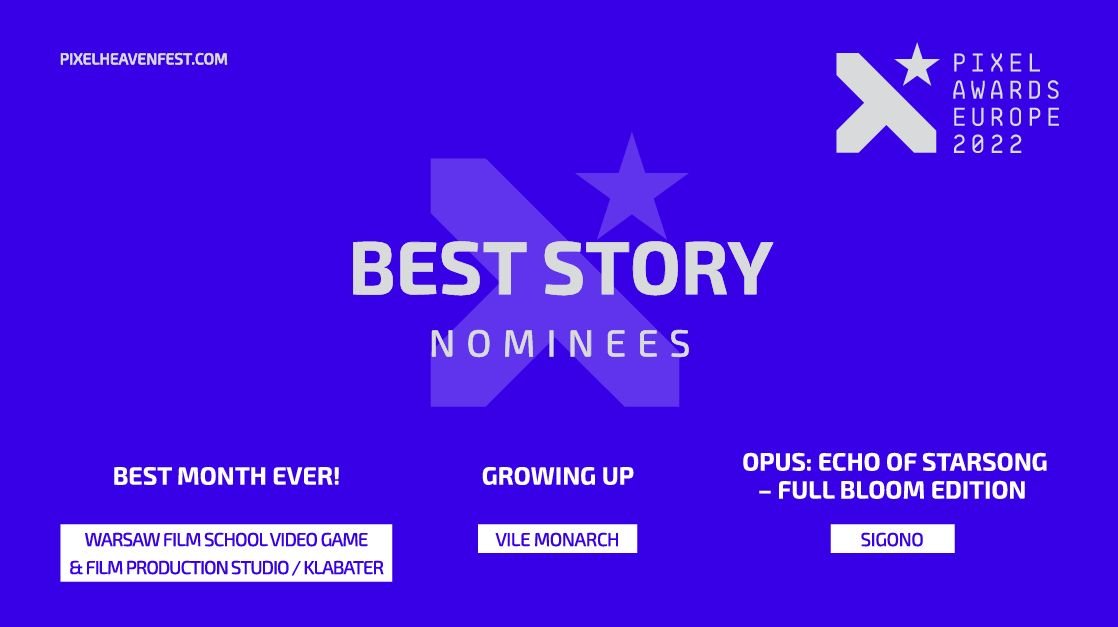 PIXELHEAVENFEST.COM

PIXEL AWARDS EUROPE 2022

BEST STORY

NOMINEES

BEST MONTH EVER!

WARSAW FILM SCHOOL VIDEO GAME & FILM PRODUCTION STUDIO / KLABATER

GROWING UP

VILE MONARCH

OPUS: ECHO OF STARSONG – FULL BLOOM EDITION

SIGONO